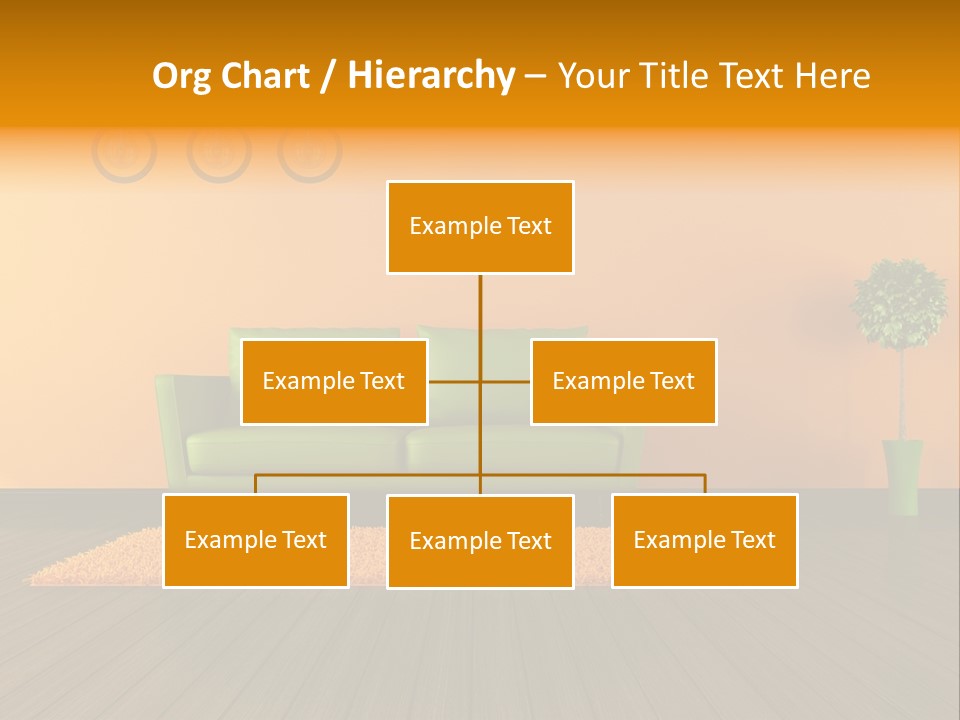 Org Chart / Hierarchy – Your Title Text Here

Example Text

Example Text

Example Text

Example Text

Example Text

Example Text